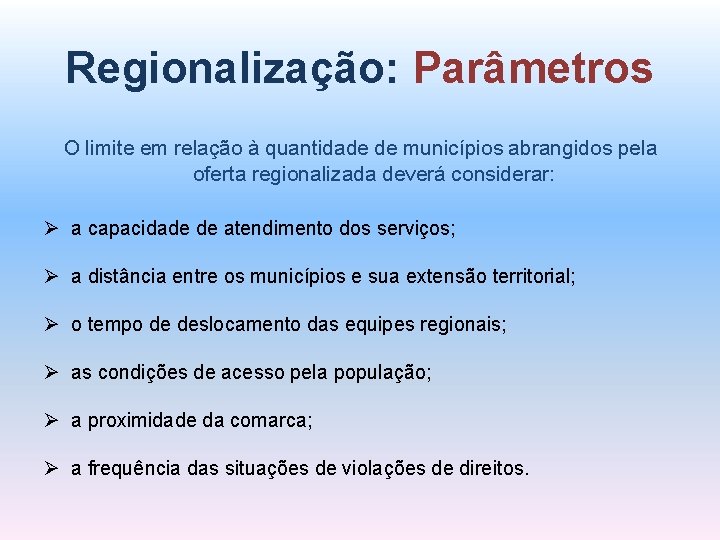 Regionalização: Parâmetros

O limite em relação à quantidade de municípios abrangidos pela oferta regionalizada deverá considerar:

➢ a capacidade de atendimento dos serviços;

➢ a distância entre os municípios e sua extensão territorial;

➢ o tempo de deslocamento das equipes regionais;

➢ as condições de acesso pela população;

➢ a proximidade da comarca;

➢ a frequência das situações de violações de direitos.